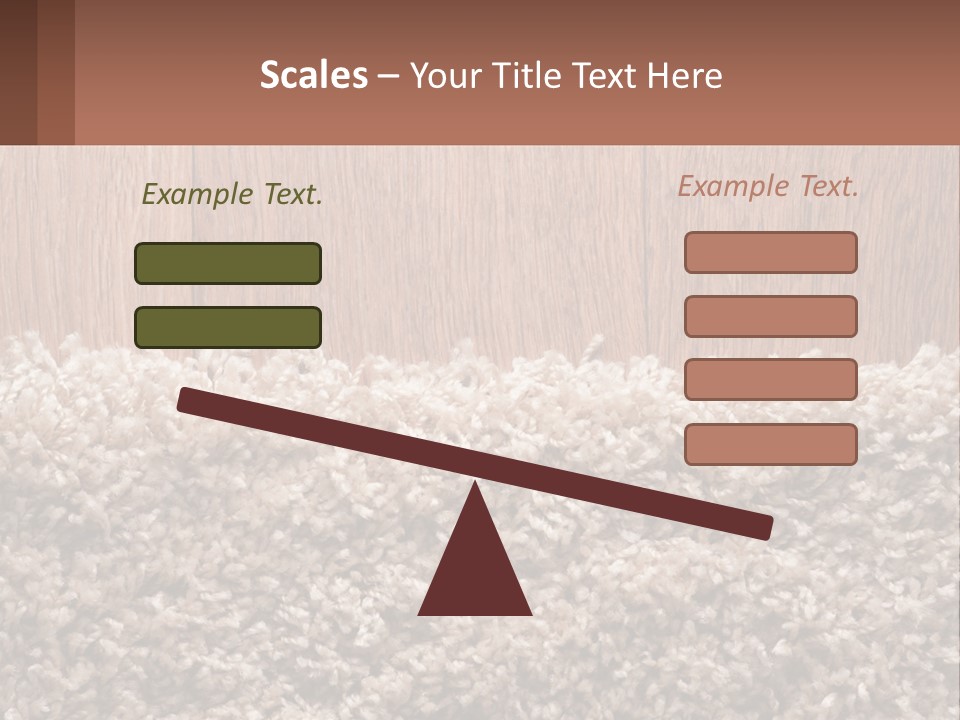 Scales – Your Title Text Here

Example Text.

Example Text.